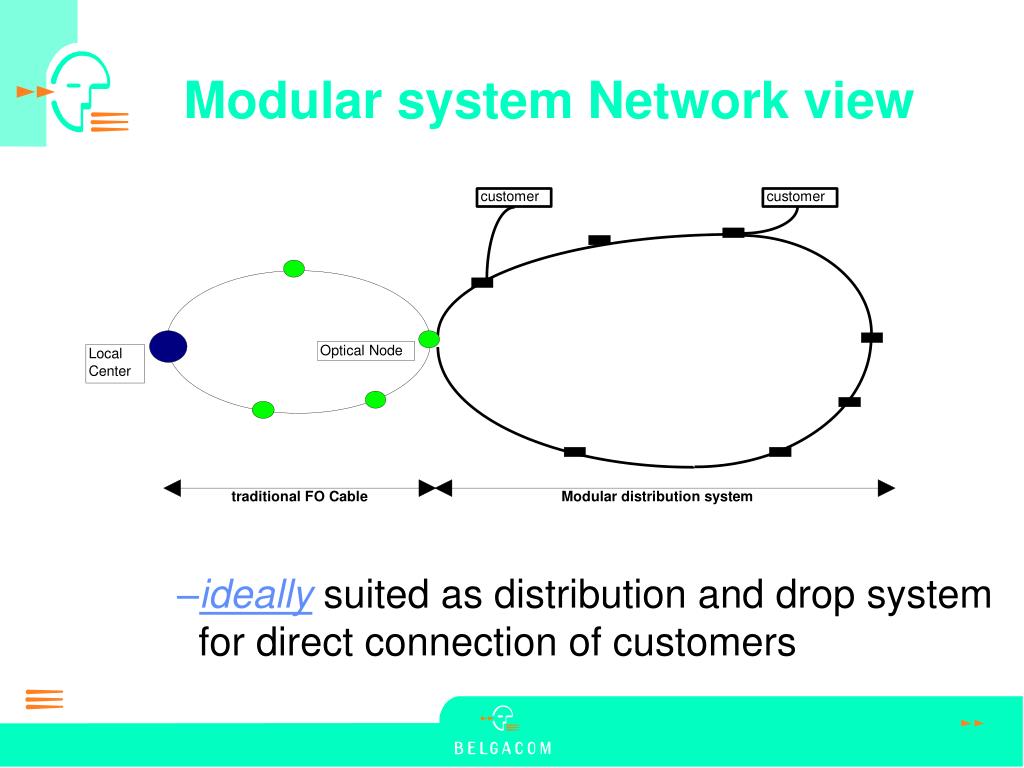 Modular system Network view

customer

customer

Local Center

Optical Node

traditional FO Cable

Modular distribution system

–ideally suited as distribution and drop system for direct connection of customers

BELGACOM